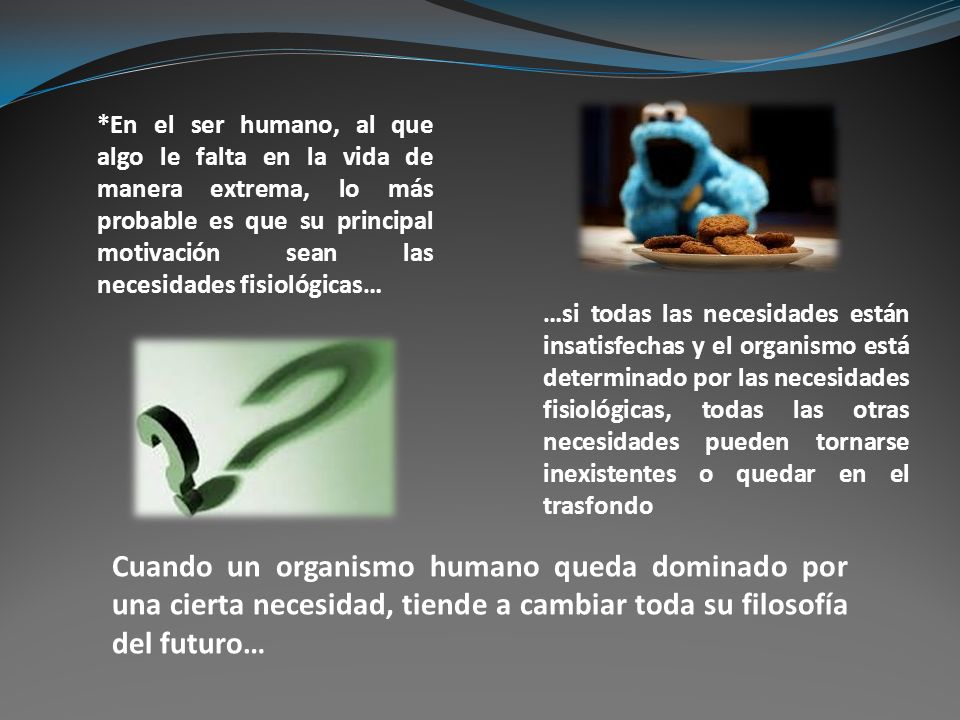 *En el ser humano, al que algo le falta en la vida de manera extrema, lo más probable es que su principal motivación sean las necesidades fisiológicas…

…si todas las necesidades están insatisfechas y el organismo está determinado por las necesidades fisiológicas, todas las otras necesidades pueden tornarse inexistentes o quedar en el trasfondo

Cuando un organismo humano queda dominado por una cierta necesidad, tiende a cambiar toda su filosofía del futuro…